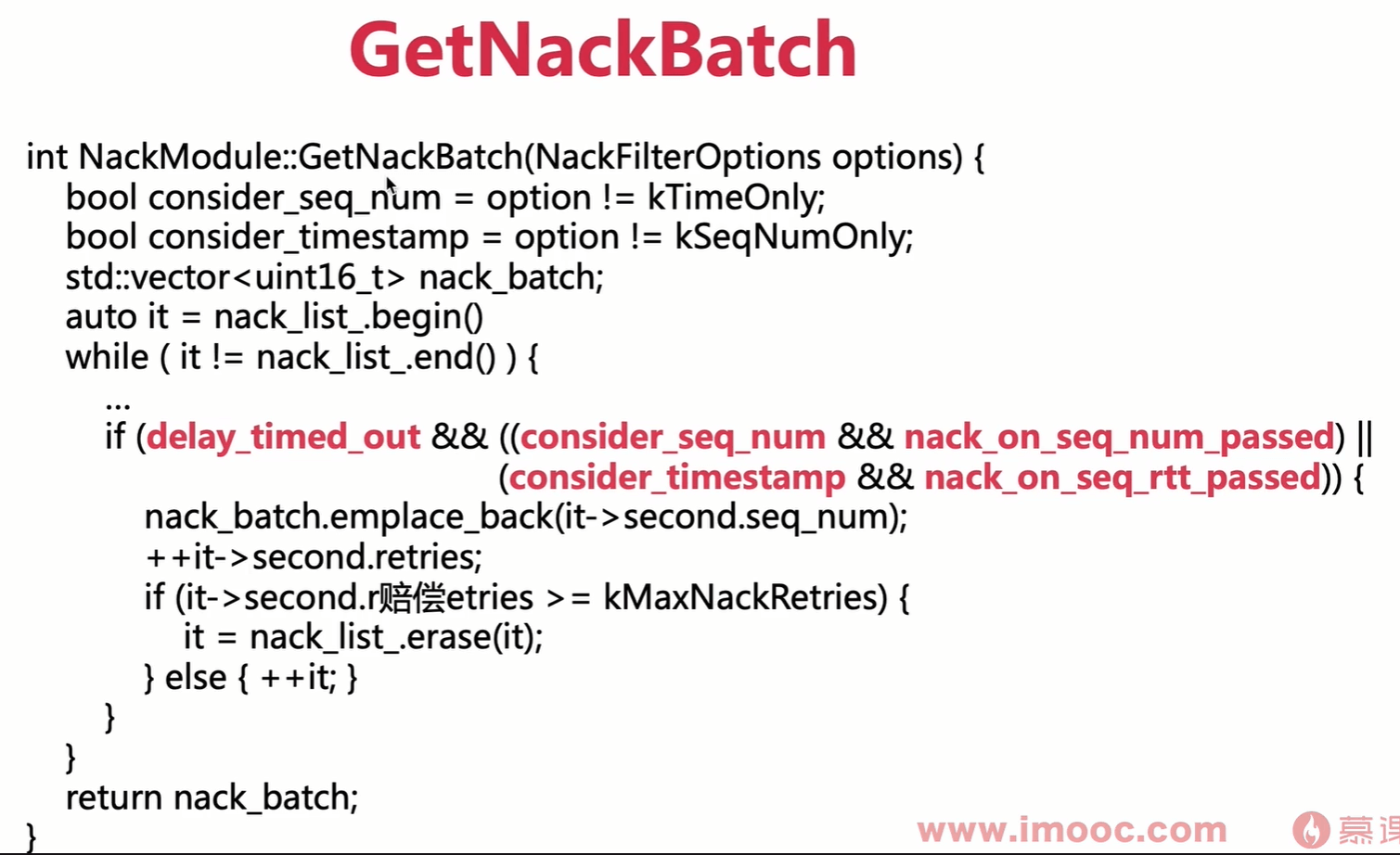 GetNackBatch

int NackModule::GetNackBatch(NackFilterOptions options) {
bool consider_seq_num = option != kTimeOnly;
bool consider_timestamp = option != kSeqNumOnly;
std::vector<uint16_t> nack_batch;
auto it = nack_list_.begin()
while ( it != nack_list_.end() ) {
...
if (delay_timed_out && ((consider_seq_num && nack_on_seq_num_passed) ||
(consider_timestamp && nack_on_seq_rtt_passed)) {
nack_batch.emplace_back(it->second.seq_num);
++it->second.retries;
if (it->second.r赔偿etries >= kMaxNackRetries) {
it = nack_list_.erase(it);
} else { ++it; }
}
}
return nack_batch;
}

www.imooc.com 慕课